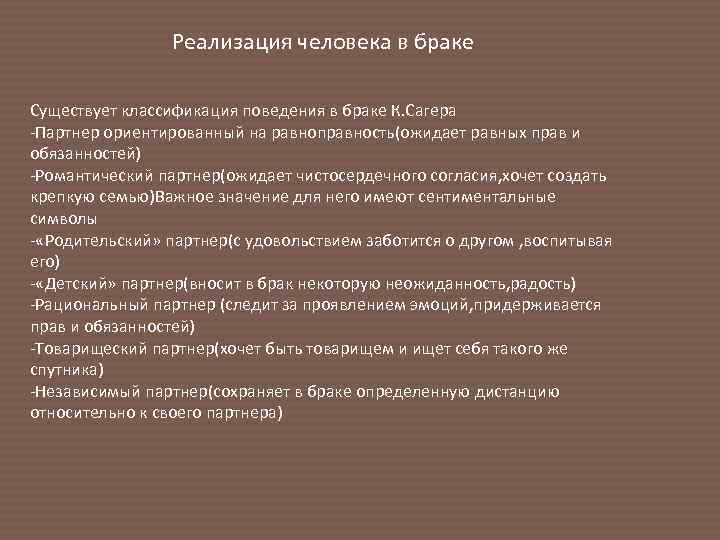 Реализация человека в браке

Существует классификация поведения в браке К.Сагера
-Партнер ориентированный на равноправность(ожидает равных прав и обязанностей)
-Романтический партнер(ожидает чистосердечного согласия,хочет создать крепкую семью)Важное значение для него имеют сентиментальные символы
-«Родительский» партнер(с удовольствием заботится о другом ,воспитывая его)
-«Детский» партнер(вносит в брак некоторую неожиданность,радость)
-Рациональный партнер (следит за проявлением эмоций,придерживается прав и обязанностей)
-Товарищеский партнер(хочет быть товарищем и ищет себя такого же спутника)
-Независимый партнер(сохраняет в браке определенную дистанцию относительно к своего партнера)